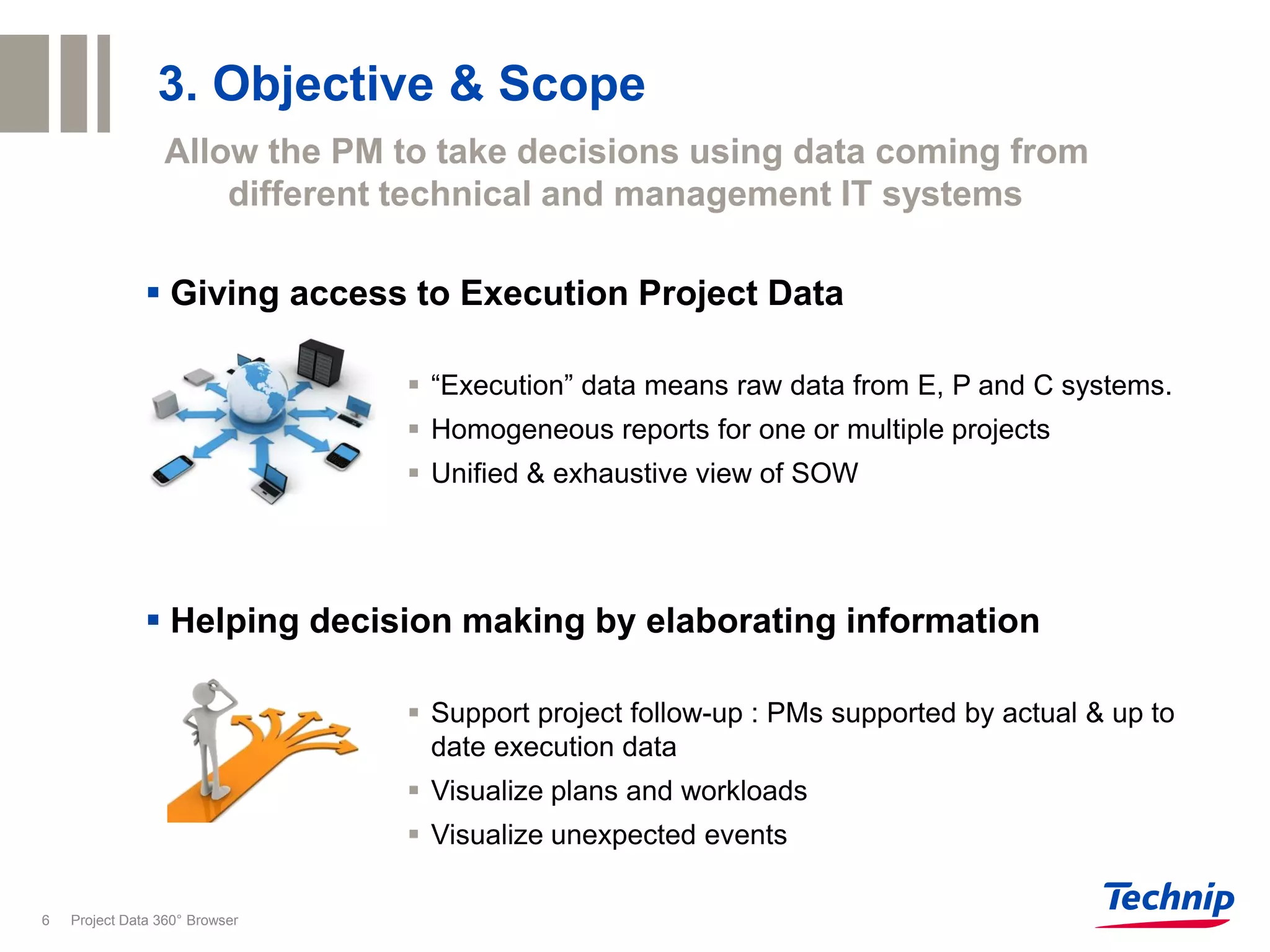 3. Objective & Scope

Allow the PM to take decisions using data coming from different technical and management IT systems

▪ Giving access to Execution Project Data

▪ “Execution” data means raw data from E, P and C systems.
▪ Homogeneous reports for one or multiple projects
▪ Unified & exhaustive view of SOW

▪ Helping decision making by elaborating information

▪ Support project follow-up : PMs supported by actual & up to date execution data
▪ Visualize plans and workloads
▪ Visualize unexpected events

6 Project Data 360° Browser

Technip